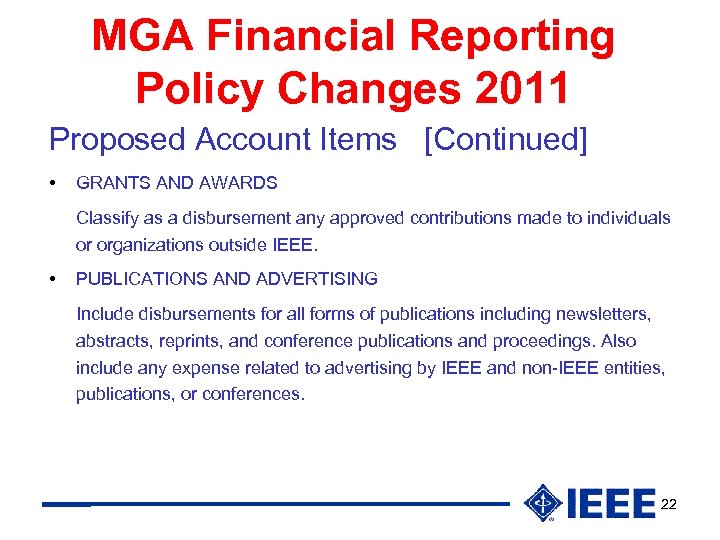 MGA Financial Reporting Policy Changes 2011

Proposed Account Items [Continued]

• GRANTS AND AWARDS

Classify as a disbursement any approved contributions made to individuals or organizations outside IEEE.

• PUBLICATIONS AND ADVERTISING

Include disbursements for all forms of publications including newsletters, abstracts, reprints, and conference publications and proceedings. Also include any expense related to advertising by IEEE and non-IEEE entities, publications, or conferences.

IEEE 22